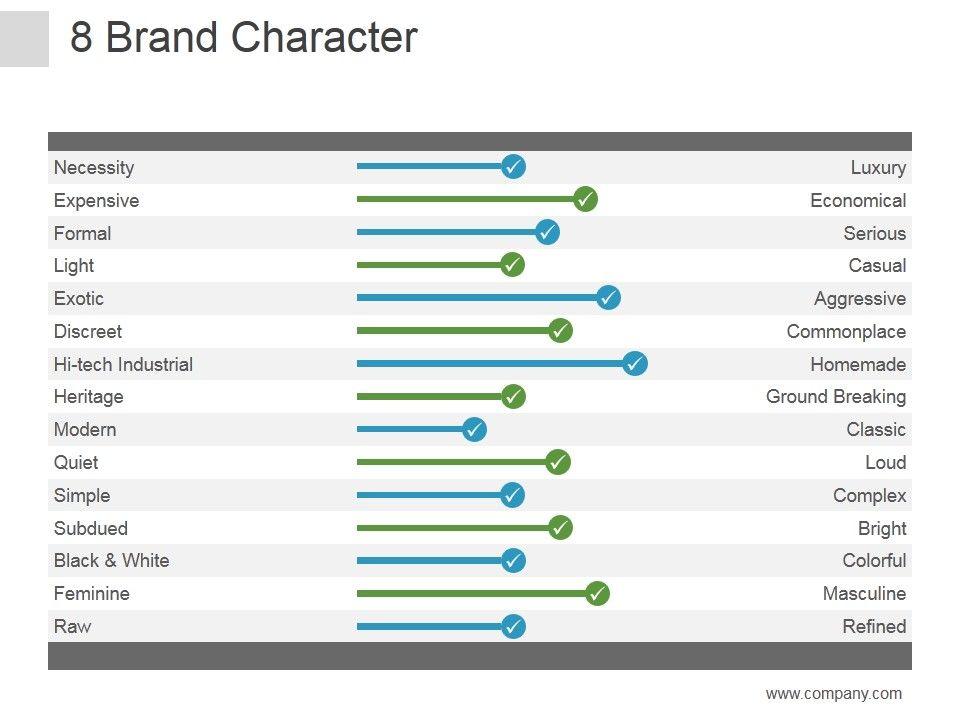 8 Brand Character

| | |
|---|---|
| Necessity | Luxury |
| Expensive | Economical |
| Formal | Serious |
| Light | Casual |
| Exotic | Aggressive |
| Discreet | Commonplace |
| Hi-tech Industrial | Homemade |
| Heritage | Ground Breaking |
| Modern | Classic |
| Quiet | Loud |
| Simple | Complex |
| Subdued | Bright |
| Black & White | Colorful |
| Feminine | Masculine |
| Raw | Refined |

www.company.com